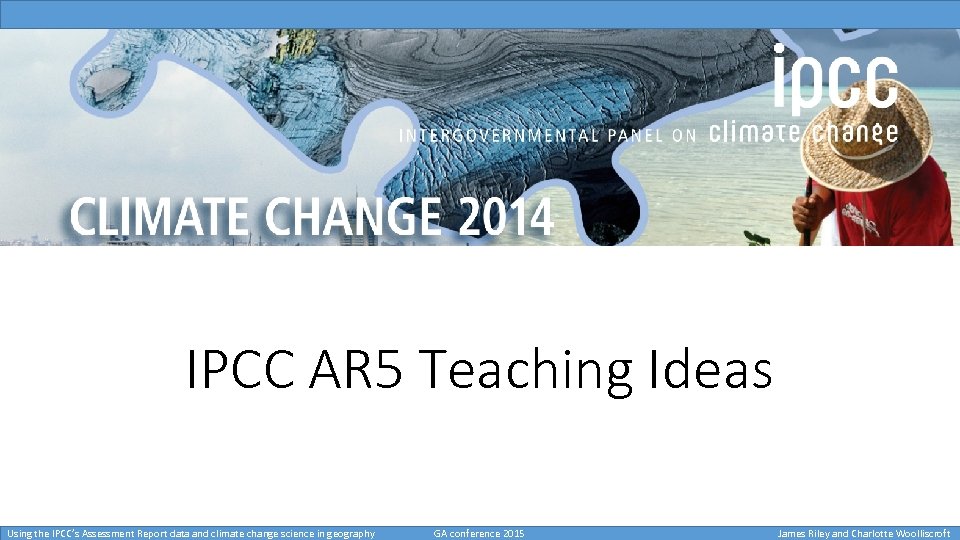 ipcc
INTERGOVERNMENTAL PANEL ON climate change

CLIMATE CHANGE 2014

IPCC AR5 Teaching Ideas

Using the IPCC's Assessment Report data and climate change science in geography GA conference 2015 James Riley and Charlotte Woolliscroft